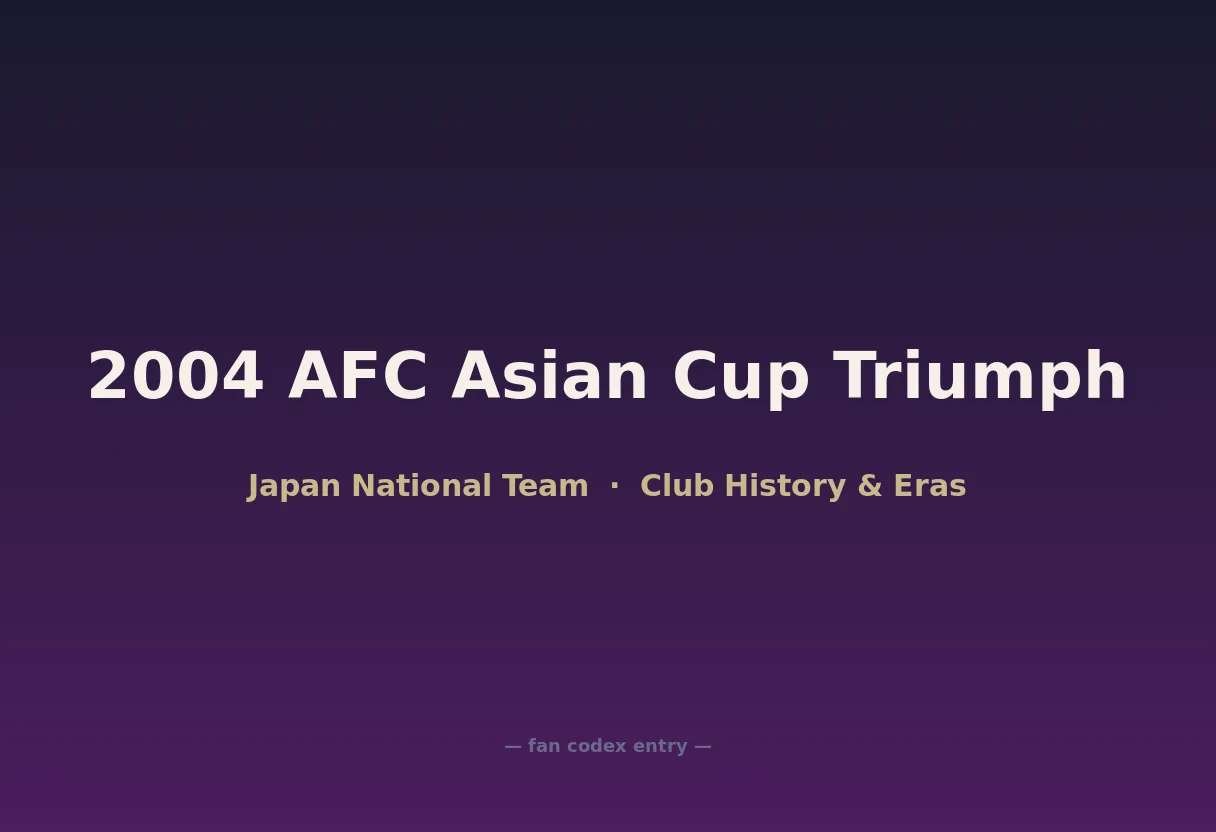 2004 AFC Asian Cup Triumph

Japan National Team · Club History & Eras

— fan codex entry —